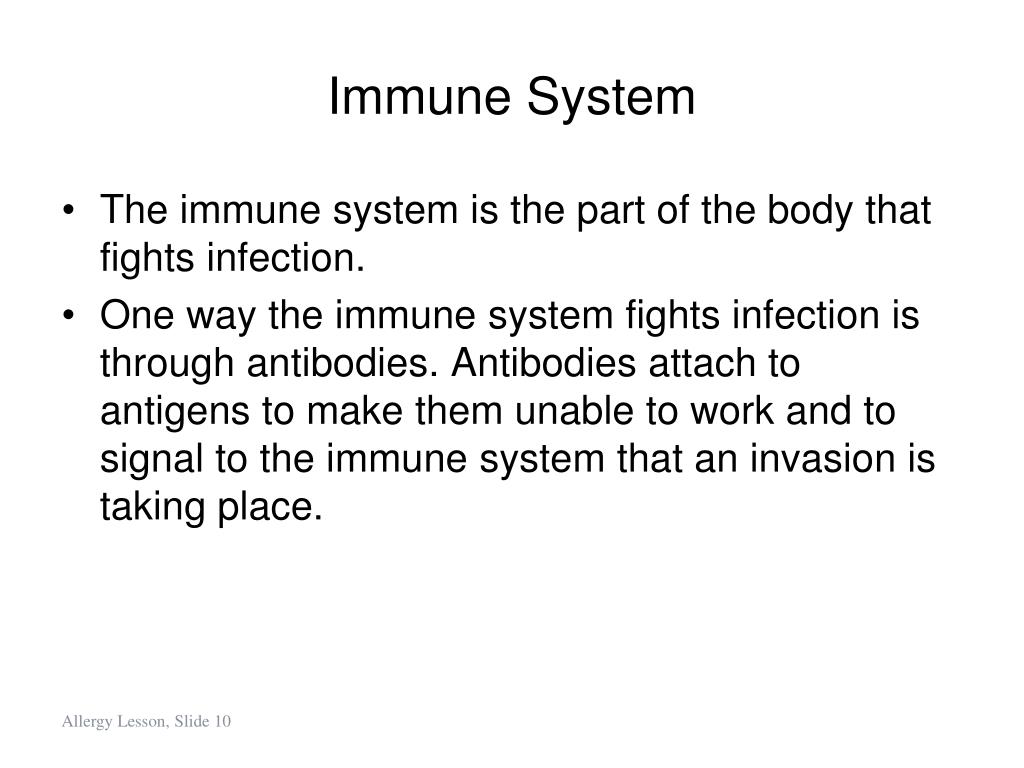 Immune System

• The immune system is the part of the body that fights infection.
• One way the immune system fights infection is through antibodies. Antibodies attach to antigens to make them unable to work and to signal to the immune system that an invasion is taking place.

Allergy Lesson, Slide 10